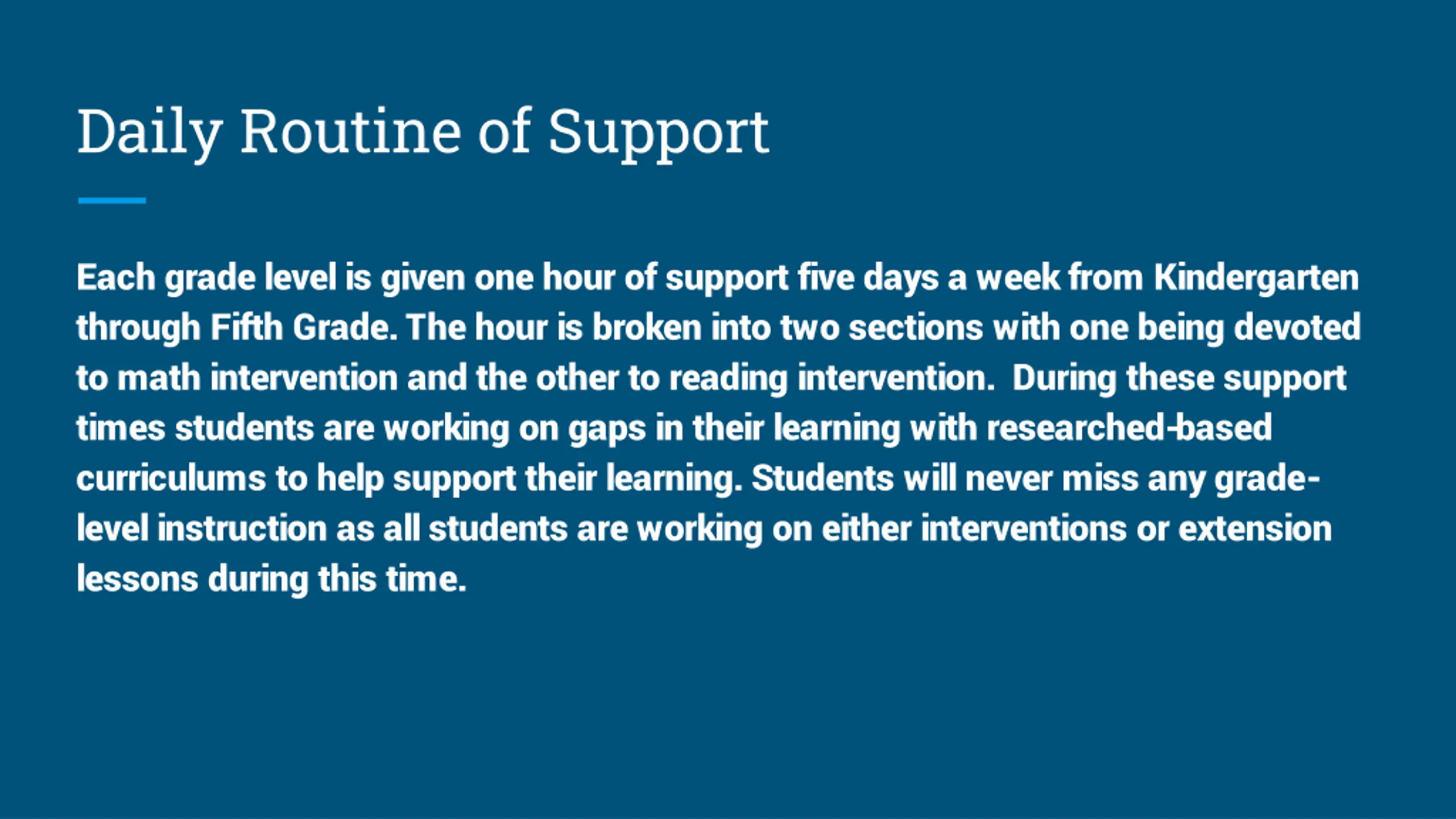 Daily Routine of Support

Each grade level is given one hour of support five days a week from Kindergarten through Fifth Grade. The hour is broken into two sections with one being devoted to math intervention and the other to reading intervention.  During these support times students are working on gaps in their learning with researched-based curriculums to help support their learning. Students will never miss any grade-level instruction as all students are working on either interventions or extension lessons during this time.